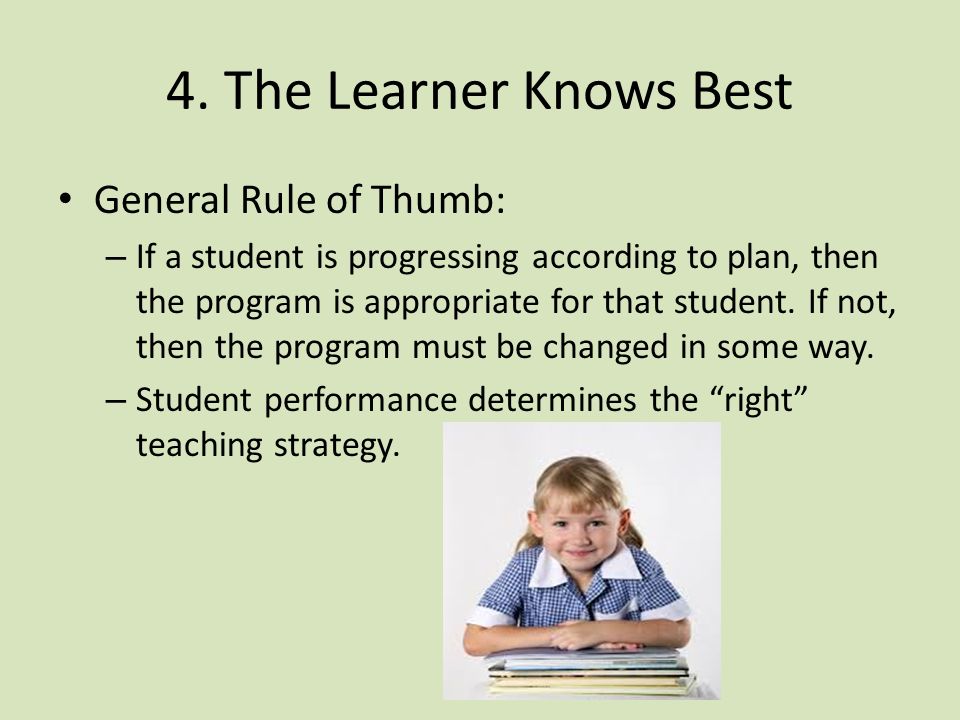 4. The Learner Knows Best

• General Rule of Thumb:

– If a student is progressing according to plan, then the program is appropriate for that student. If not, then the program must be changed in some way.

– Student performance determines the “right” teaching strategy.